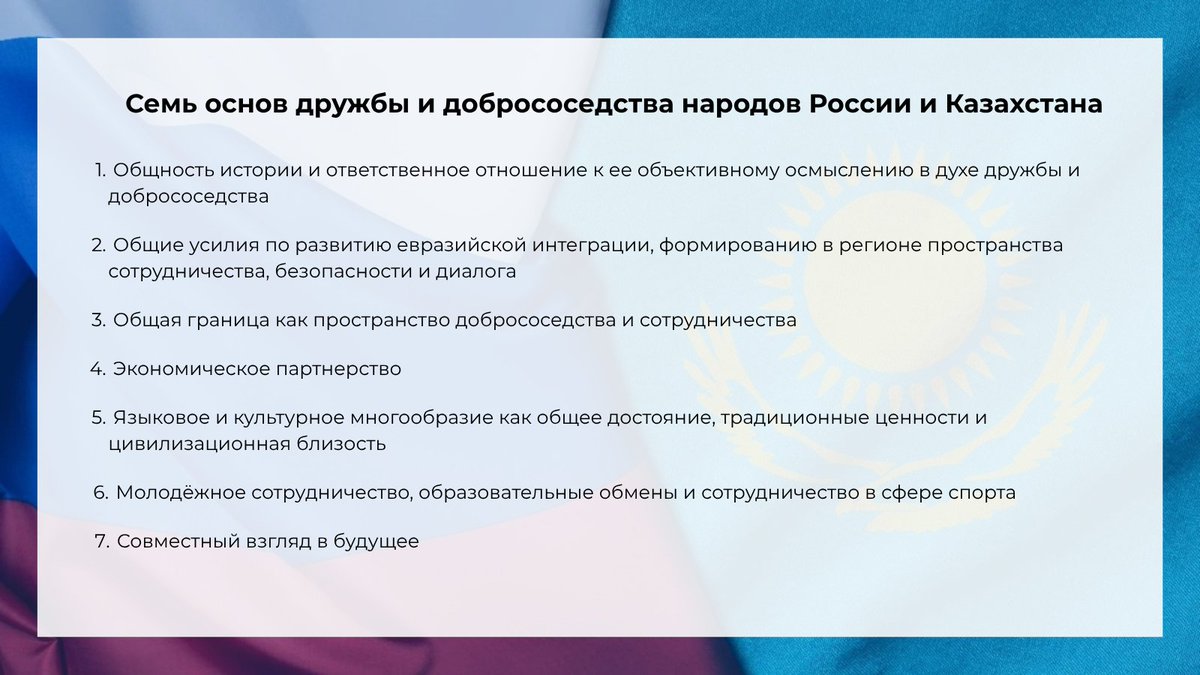 Семь основ дружбы и добрососедства народов России и Казахстана

1. Общность истории и ответственное отношение к ее объективному осмыслению в духе дружбы и добрососедства

2. Общие усилия по развитию евразийской интеграции, формированию в регионе пространства сотрудничества, безопасности и диалога

3. Общая граница как пространство добрососедства и сотрудничества

4. Экономическое партнерство

5. Языковое и культурное многообразие как общее достояние, традиционные ценности и цивилизационная близость

6. Молодёжное сотрудничество, образовательные обмены и сотрудничество в сфере спорта

7. Совместный взгляд в будущее